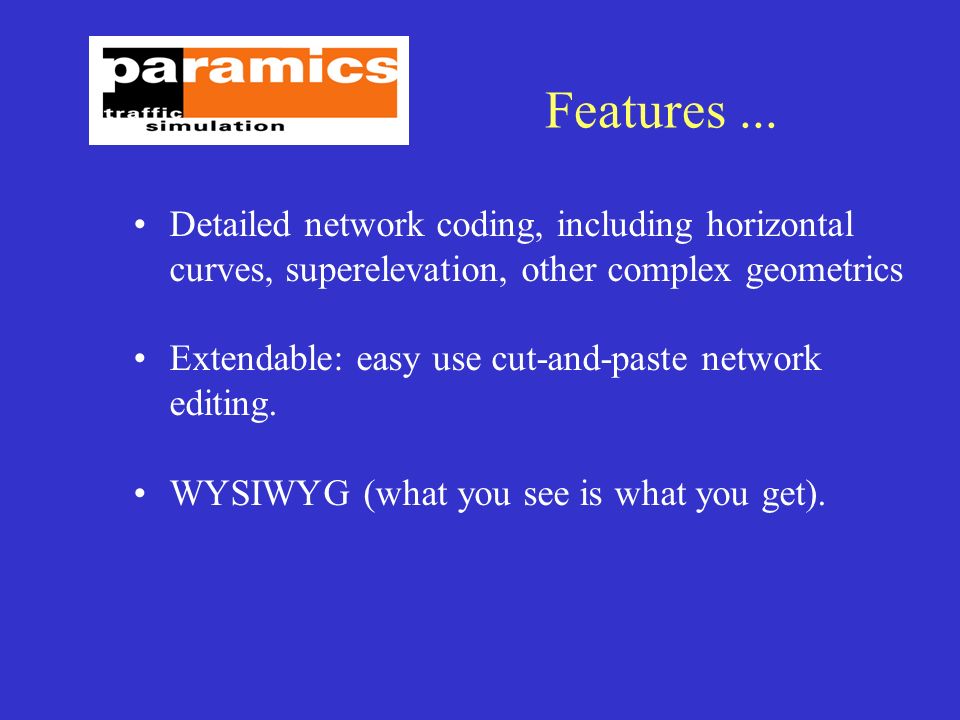 paramics
traffic simulation

Features ...

• Detailed network coding, including horizontal curves, superelevation, other complex geometrics

• Extendable: easy use cut-and-paste network editing.

• WYSIWYG (what you see is what you get).